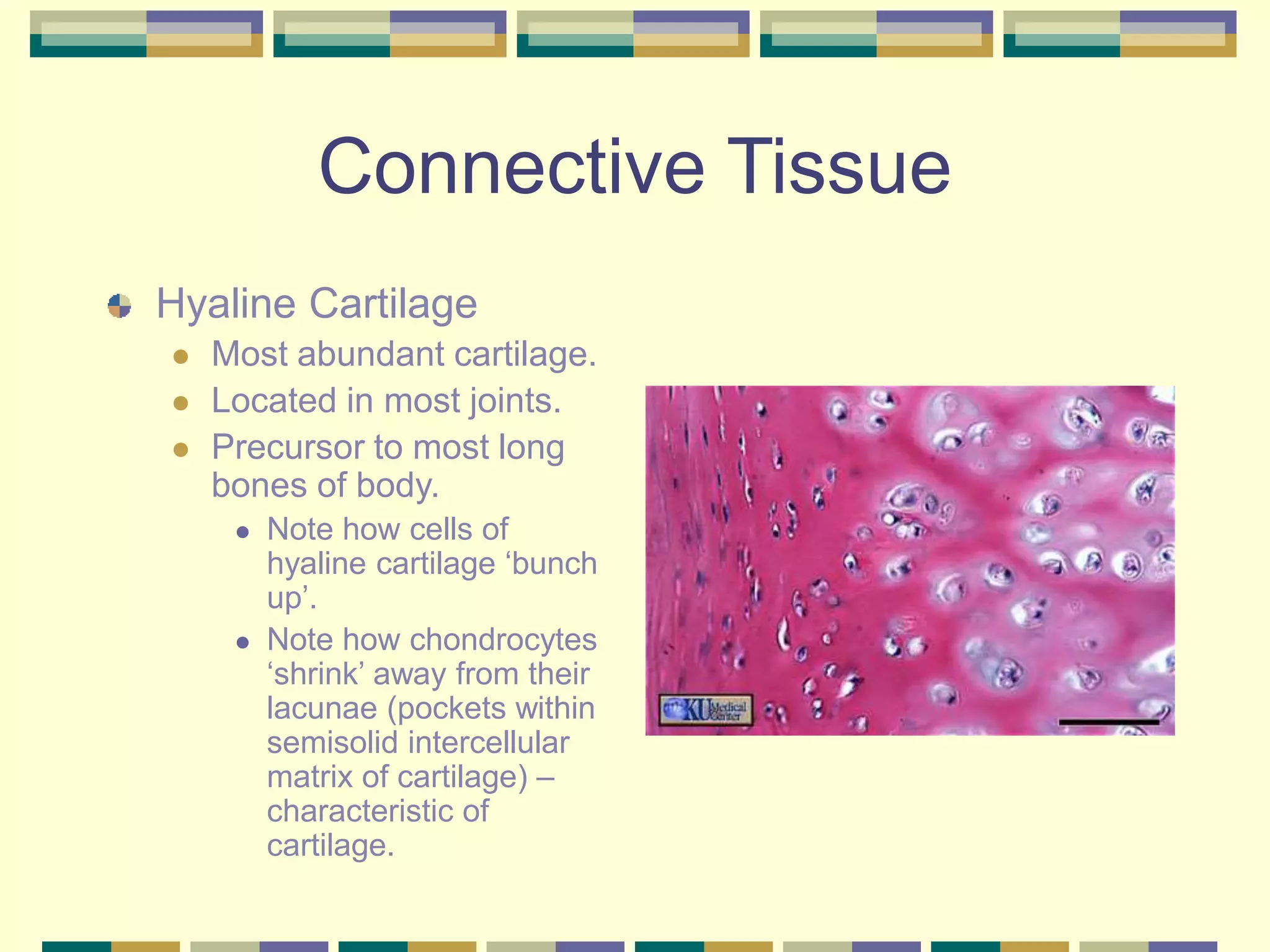 Connective Tissue

Hyaline Cartilage

Most abundant cartilage.

Located in most joints.

Precursor to most long bones of body.

Note how cells of hyaline cartilage ‘bunch up’.

Note how chondrocytes ‘shrink’ away from their lacunae (pockets within semisolid intercellular matrix of cartilage) – characteristic of cartilage.

KU Medical Center